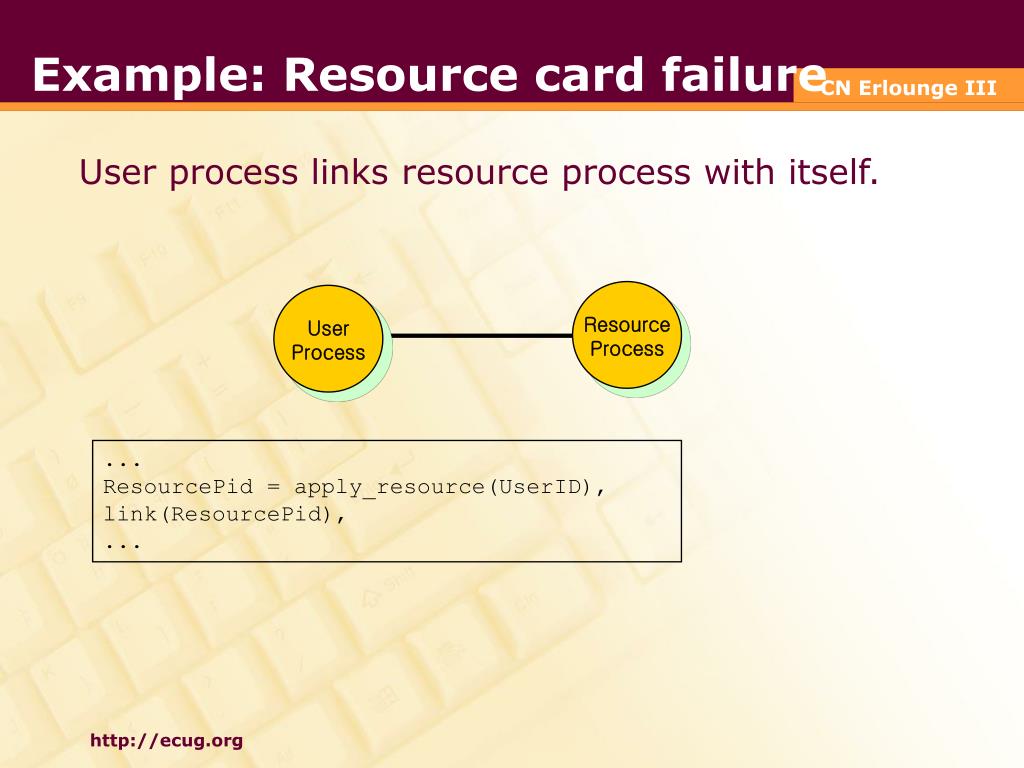 Example: Resource card failure

CN Erlounge III

User process links resource process with itself.

User Process

Resource Process

...
ResourcePid = apply_resource(UserID),
link(ResourcePid),
...

http://ecug.org